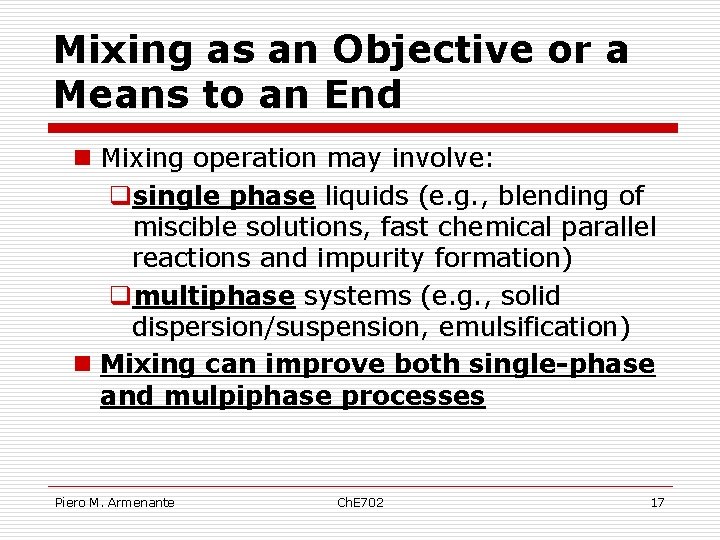 Mixing as an Objective or a Means to an End

Mixing operation may involve:

single phase liquids (e.g., blending of miscible solutions, fast chemical parallel reactions and impurity formation)

multiphase systems (e.g., solid dispersion/suspension, emulsification)

Mixing can improve both single-phase and mulpiphase processes

Piero M. Armenante ChE702 17